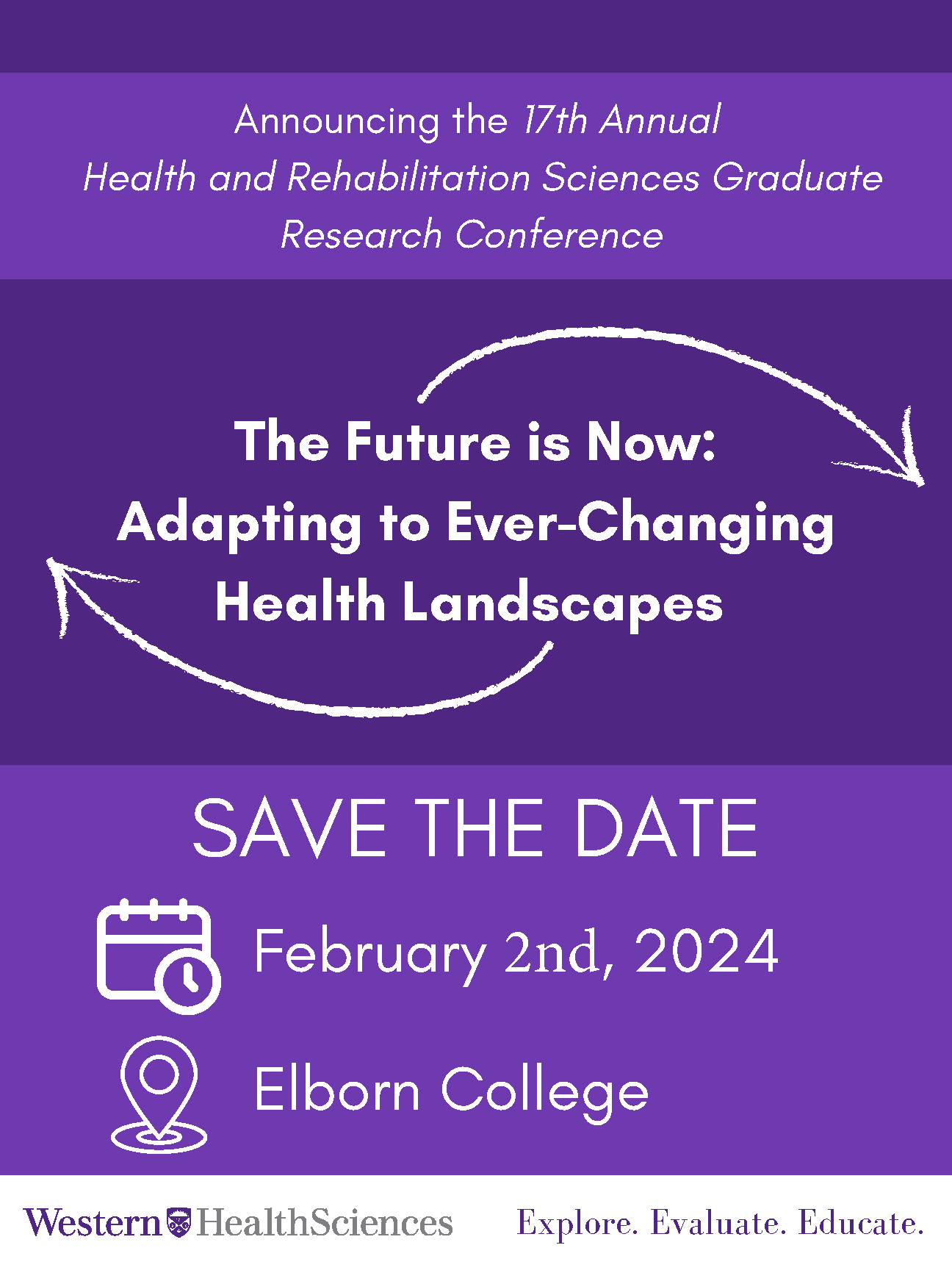 Announcing the 17th Annual Health and Rehabilitation Sciences Graduate Research Conference

The Future is Now: Adapting to Ever-Changing Health Landscapes

SAVE THE DATE

February 2nd, 2024

Elborn College

Western HealthSciences

Explore. Evaluate. Educate.